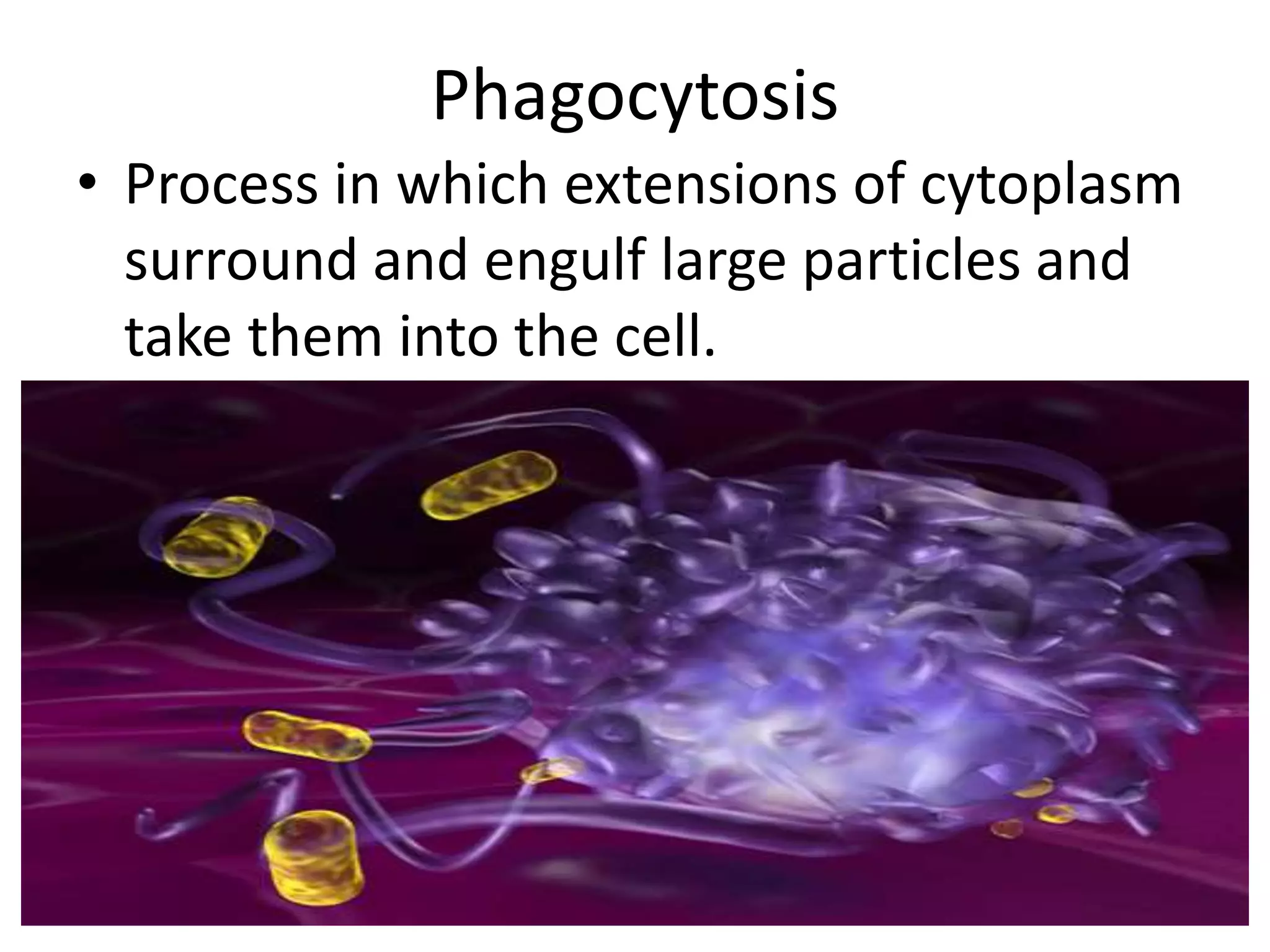 Phagocytosis

• Process in which extensions of cytoplasm surround and engulf large particles and take them into the cell.